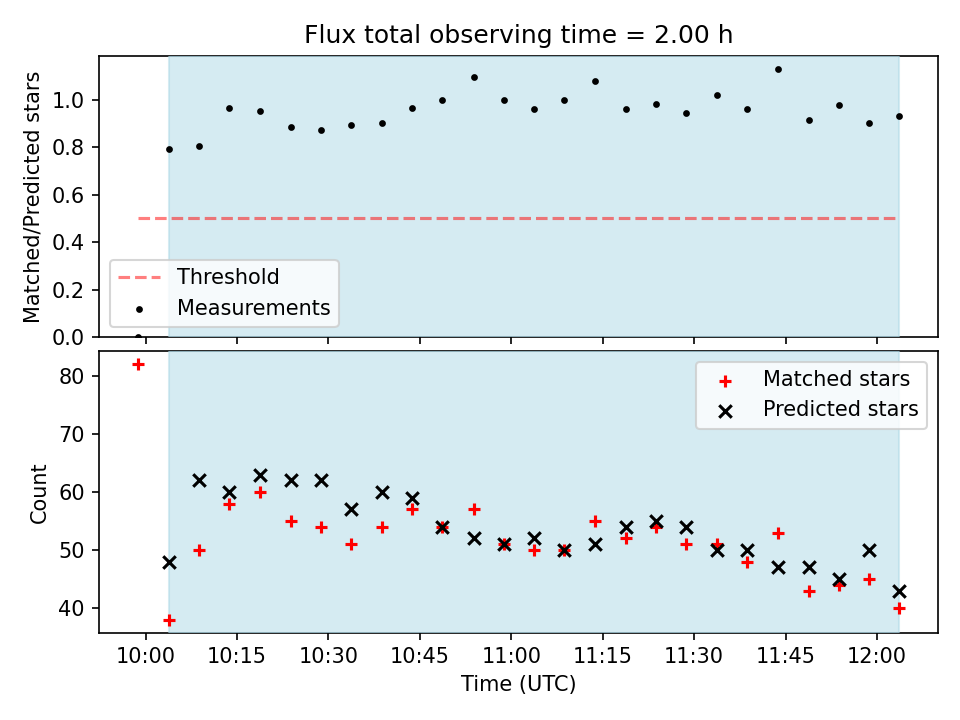 Flux total observing time = 2.00 h

Matched/Predicted stars

1.0
0.8
0.6
0.4
0.2
0.0

Threshold
Measurements

Count

80
70
60
50
40

Matched stars
Predicted stars

10:00
10:15
10:30
10:45
11:00
11:15
11:30
11:45
12:00

Time (UTC)